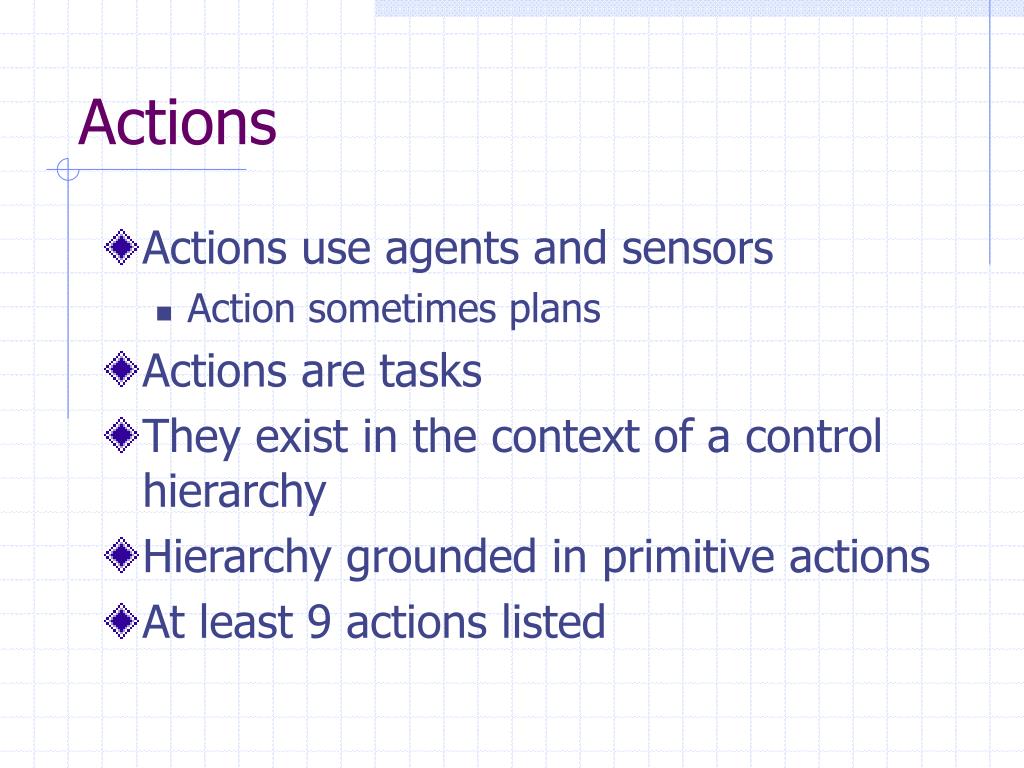 Actions

Actions use agents and sensors

Action sometimes plans

Actions are tasks

They exist in the context of a control hierarchy

Hierarchy grounded in primitive actions

At least 9 actions listed